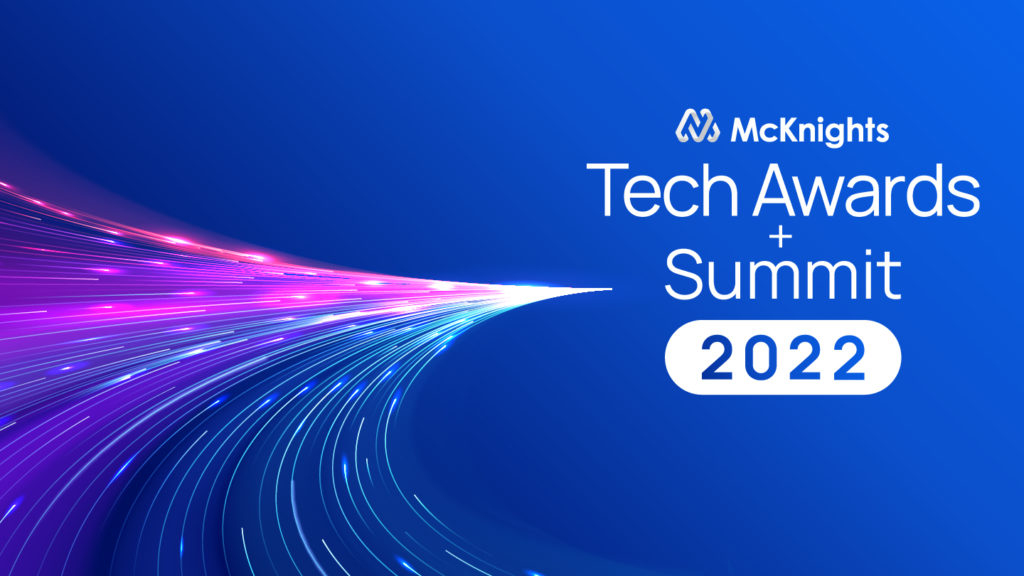 McKnights
Tech Awards
+
Summit
2022